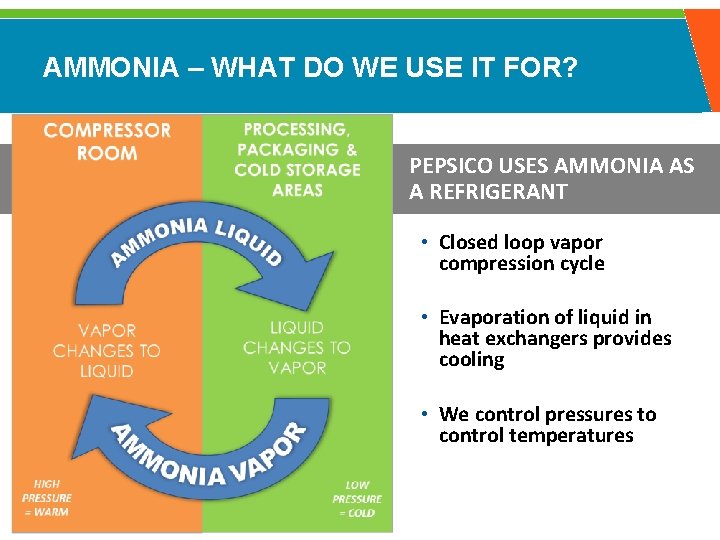 AMMONIA – WHAT DO WE USE IT FOR?

COMPRESSOR ROOM

PROCESSING, PACKAGING & COLD STORAGE AREAS

AMMONIA LIQUID

VAPOR CHANGES TO LIQUID

LIQUID CHANGES TO VAPOR

AMMONIA VAPOR

HIGH PRESSURE = WARM

LOW PRESSURE = COLD

PEPSICO USES AMMONIA AS A REFRIGERANT

• Closed loop vapor compression cycle

• Evaporation of liquid in heat exchangers provides cooling

• We control pressures to control temperatures